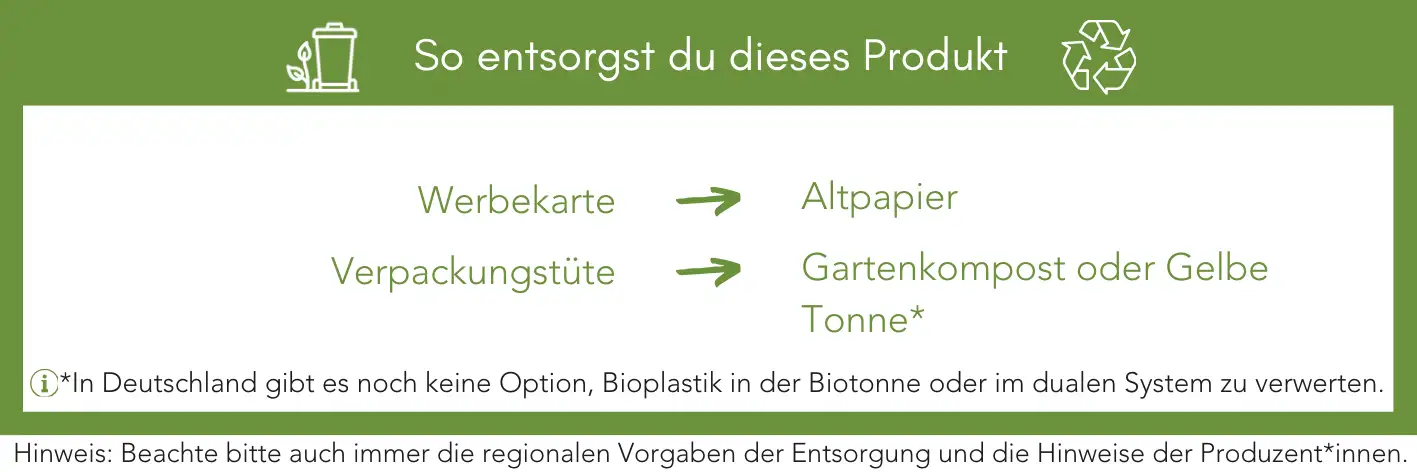 So entsorgst du dieses Produkt

Werbekarte → Altpapier

Verpackungstüte → Gartenkompost oder Gelbe Tonne*

*In Deutschland gibt es noch keine Option, Bioplastik in der Biotonne oder im dualen System zu verwerten.

Hinweis: Beachte bitte auch immer die regionalen Vorgaben der Entsorgung und die Hinweise der Produzent*innen.